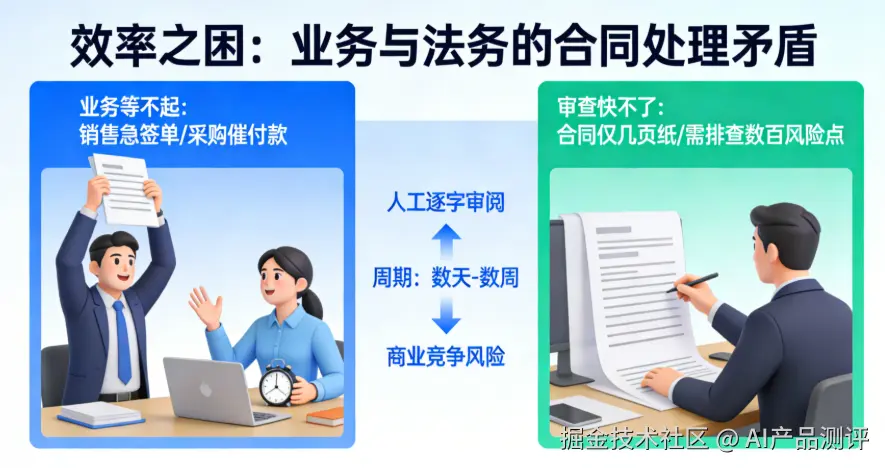 效率之困：业务与法务的合同处理矛盾

业务等不起：
销售急签单/采购催付款

人工逐字审阅

周期：数天-数周

商业竞争风险

审查快不了：
合同仅几页纸/需排查数百风险点

掘金技术社区 @ AI产品测评